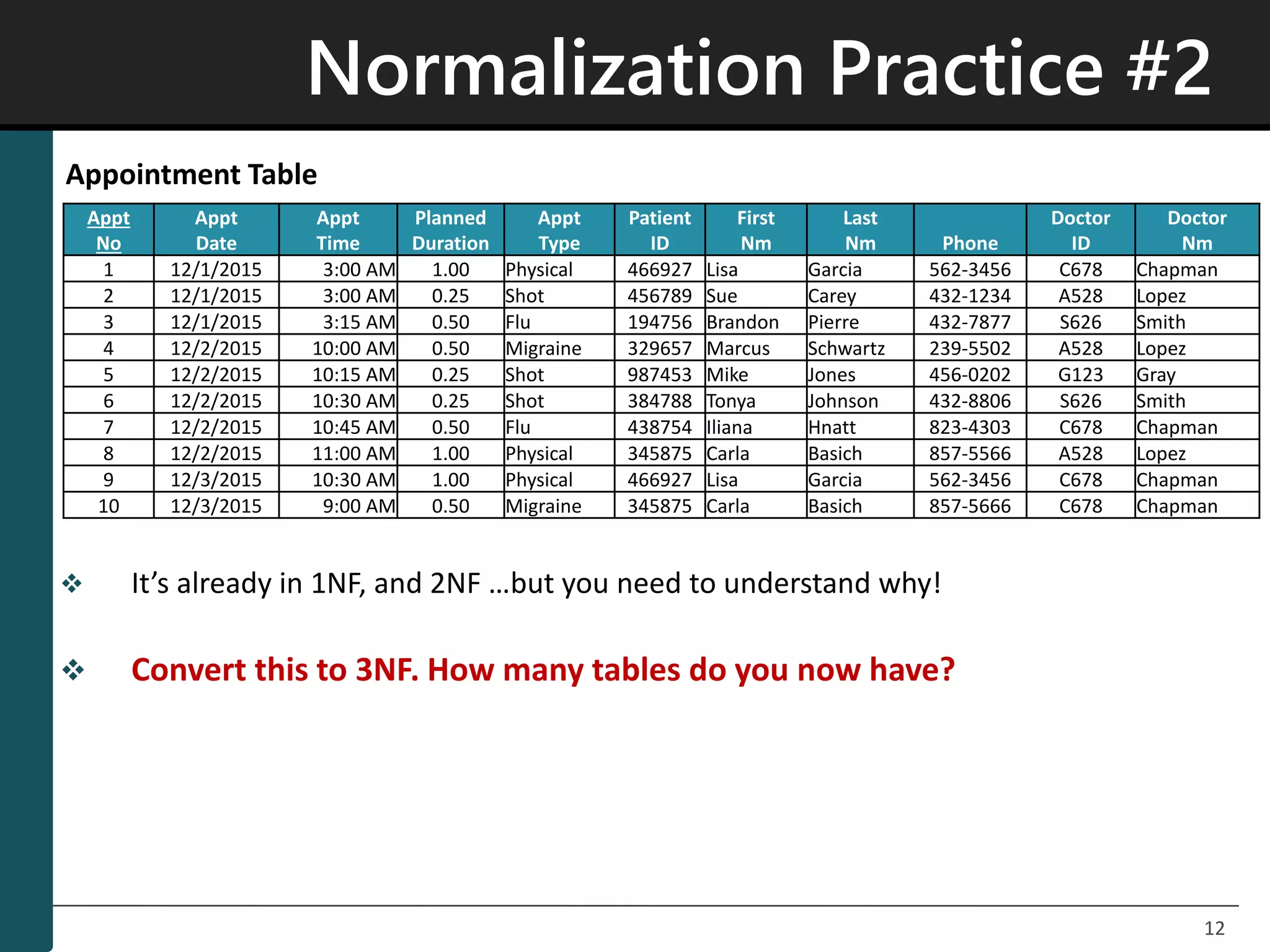 Normalization Practice #2

Appointment Table

| Appt No | Appt Date | Appt Time | Planned Duration | Appt Type | Patient ID | First Nm | Last Nm | Phone | Doctor ID | Doctor Nm |
|---|---|---|---|---|---|---|---|---|---|---|
| 1 | 12/1/2015 | 3:00 AM | 1.00 | Physical | 466927 | Lisa | Garcia | 562-3456 | C678 | Chapman |
| 2 | 12/1/2015 | 3:00 AM | 0.25 | Shot | 456789 | Sue | Carey | 432-1234 | A528 | Lopez |
| 3 | 12/1/2015 | 3:15 AM | 0.50 | Flu | 194756 | Brandon | Pierre | 432-7877 | S626 | Smith |
| 4 | 12/2/2015 | 10:00 AM | 0.50 | Migraine | 329657 | Marcus | Schwartz | 239-5502 | A528 | Lopez |
| 5 | 12/2/2015 | 10:15 AM | 0.25 | Shot | 987453 | Mike | Jones | 456-0202 | G123 | Gray |
| 6 | 12/2/2015 | 10:30 AM | 0.25 | Shot | 384788 | Tonya | Johnson | 432-8806 | S626 | Smith |
| 7 | 12/2/2015 | 10:45 AM | 0.50 | Flu | 438754 | Iliana | Hnatt | 823-4303 | C678 | Chapman |
| 8 | 12/2/2015 | 11:00 AM | 1.00 | Physical | 345875 | Carla | Basich | 857-5566 | A528 | Lopez |
| 9 | 12/3/2015 | 10:30 AM | 1.00 | Physical | 466927 | Lisa | Garcia | 562-3456 | C678 | Chapman |
| 10 | 12/3/2015 | 9:00 AM | 0.50 | Migraine | 345875 | Carla | Basich | 857-5666 | C678 | Chapman |

❖ It’s already in 1NF, and 2NF …but you need to understand why!

❖ Convert this to 3NF. How many tables do you now have?

12